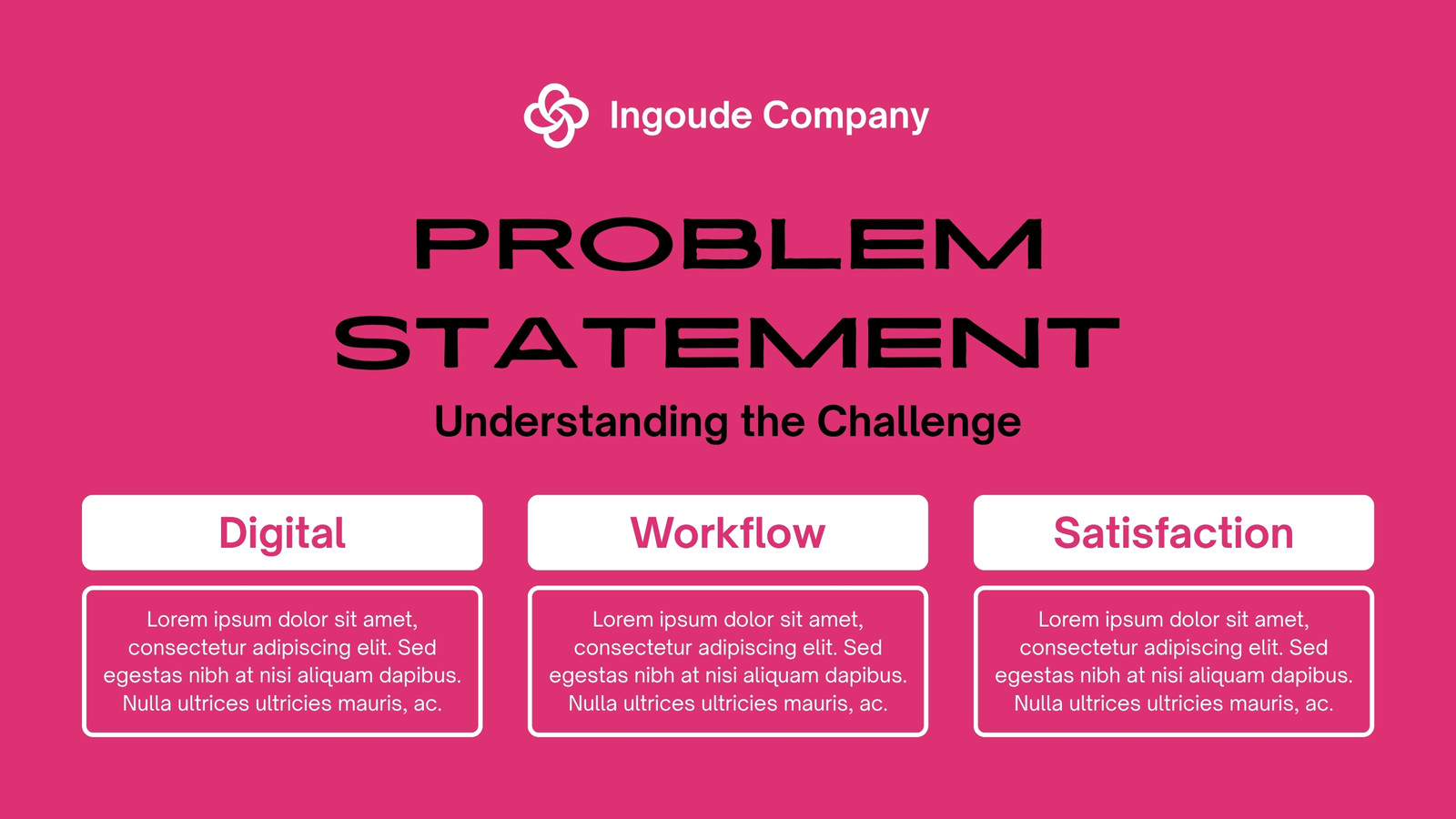 Ingoude Company

PROBLEM STATEMENT

Understanding the Challenge

Digital

Lorem ipsum dolor sit amet, consectetur adipiscing elit. Sed egestas nibh at nisi aliquam dapibus. Nulla ultrices ultricies mauris, ac.

Workflow

Lorem ipsum dolor sit amet, consectetur adipiscing elit. Sed egestas nibh at nisi aliquam dapibus. Nulla ultrices ultricies mauris, ac.

Satisfaction

Lorem ipsum dolor sit amet, consectetur adipiscing elit. Sed egestas nibh at nisi aliquam dapibus. Nulla ultrices ultricies mauris, ac.